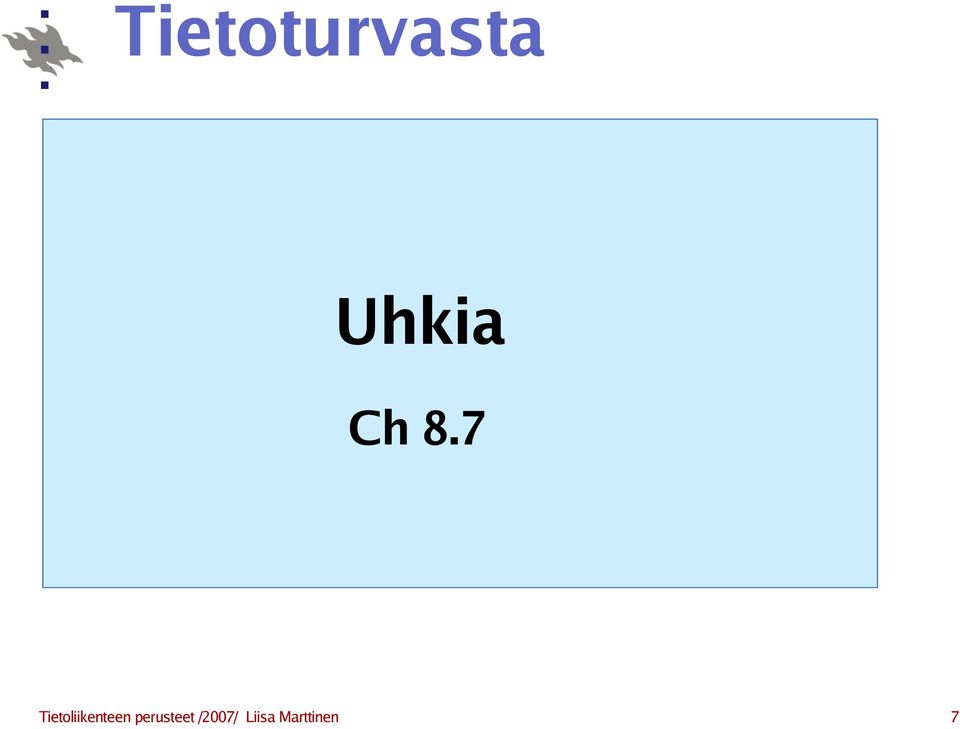 Tietoturvasta

Uhkia

Ch 8.7

Tietoliikenteen perusteet /2007/ Liisa Marttinen

7